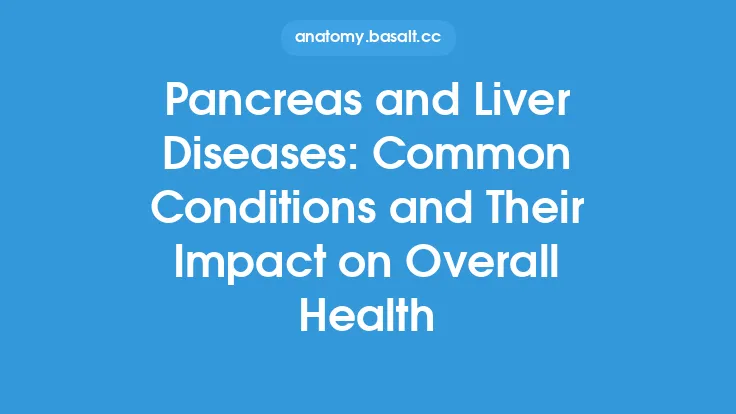 anatomy.basalt.cc

Pancreas and Liver Diseases: Common Conditions and Their Impact on Overall Health